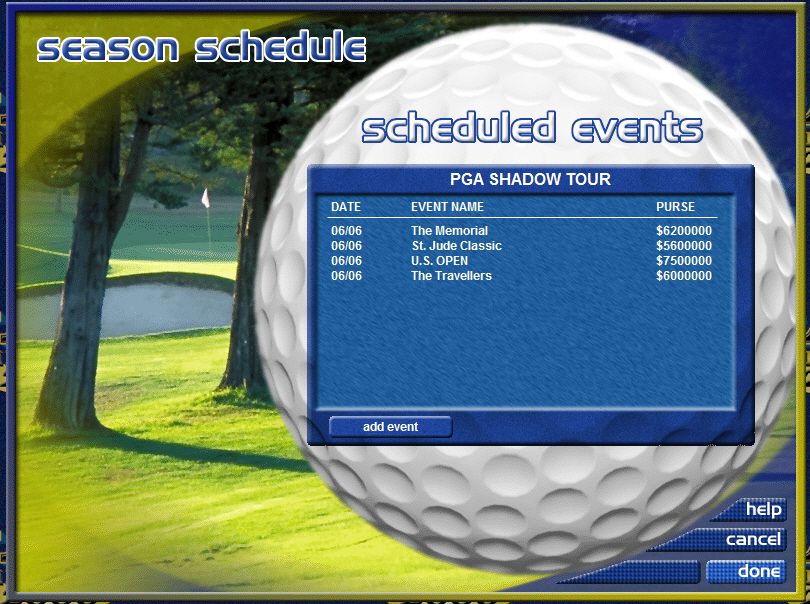 season schedule

scheduled events

PGA SHADOW TOUR

| DATE | EVENT NAME | PURSE |
|---|---|---|
| 06/06 | The Memorial | $6200000 |
| 06/06 | St. Jude Classic | $5600000 |
| 06/06 | U.S. OPEN | $7500000 |
| 06/06 | The Travellers | $6000000 |

add event

help

cancel

done